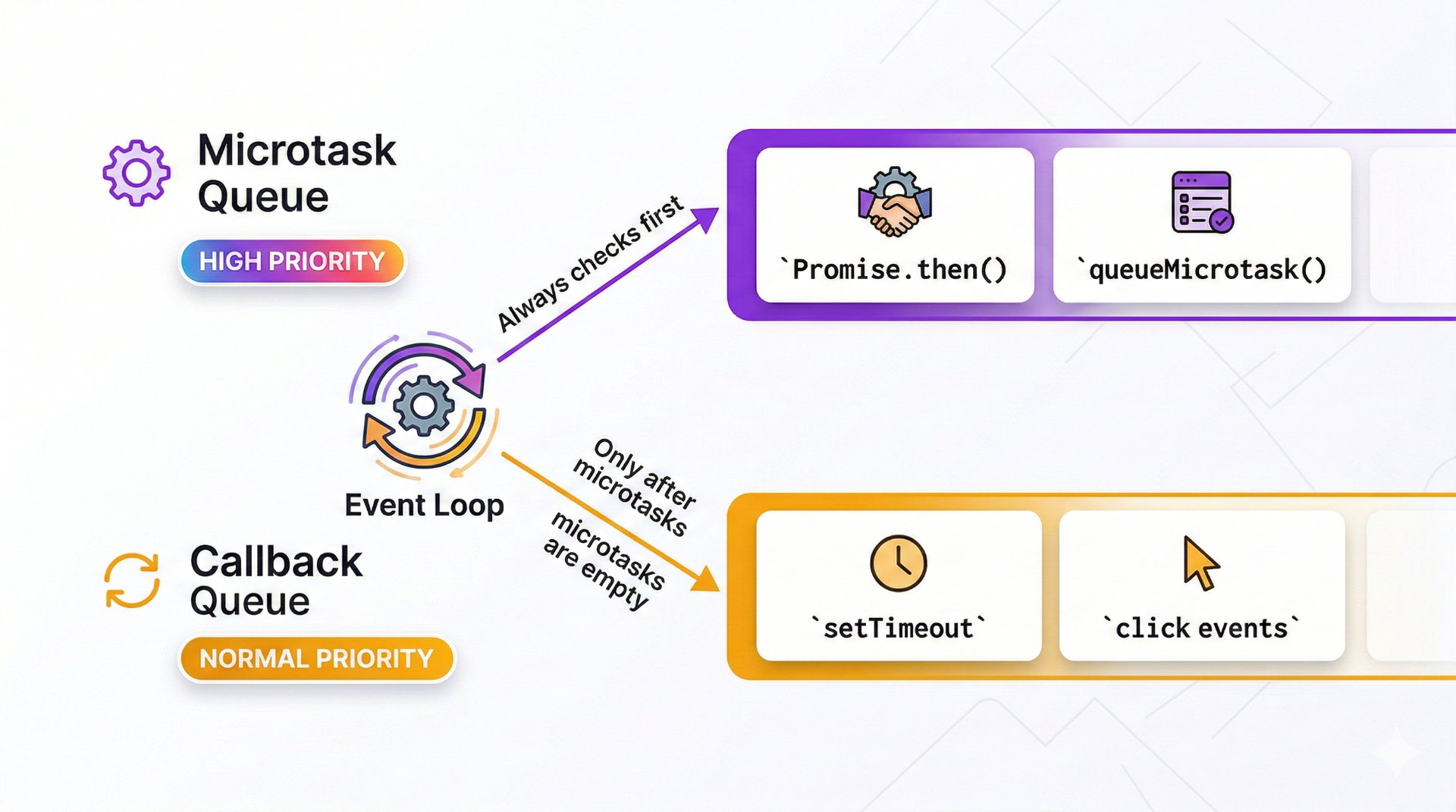 Microtask Queue

HIGH PRIORITY

Always checks first

`Promise.then()

`queueMicrotask()

Event Loop

Only after microtasks microtasks are empty

Callback Queue

NORMAL PRIORITY

`setTimeout`

`click events`